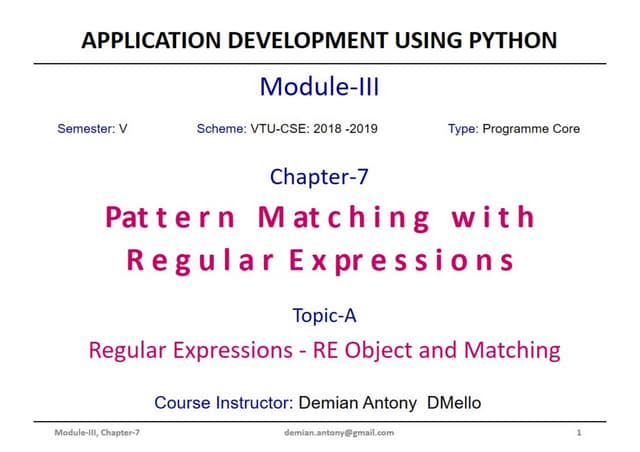 APPLICATION DEVELOPMENT USING PYTHON

Module-III

Semester: V Scheme: VTU-CSE: 2018 -2019 Type: Programme Core

Chapter-7

Pattern Matching with Regular Expressions

Topic-A

Regular Expressions - RE Object and Matching

Course Instructor: Demian Antony DMello

Module-III, Chapter-7 demian.antony@gmail.com 1